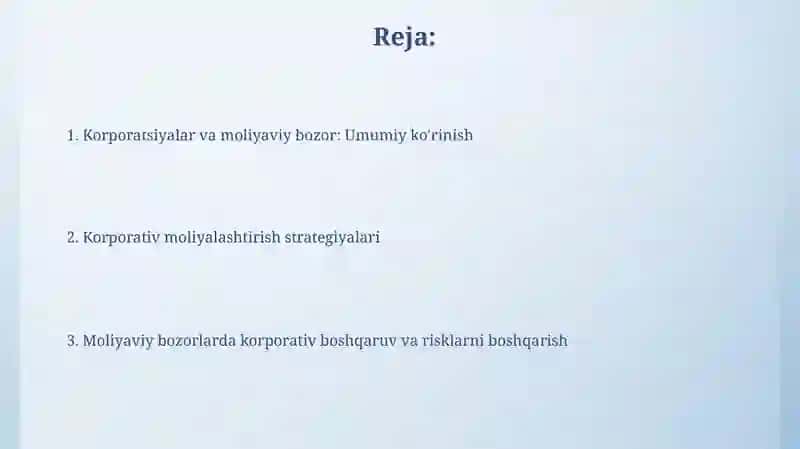 Reja:

1. Korporatsiyalar va moliyaviy bozor: Umumiy ko'rinish

2. Korporativ moliyalashtirish strategiyalari

3. Moliyaviy bozorlarda korporativ boshqaruv va risklarni boshqarish